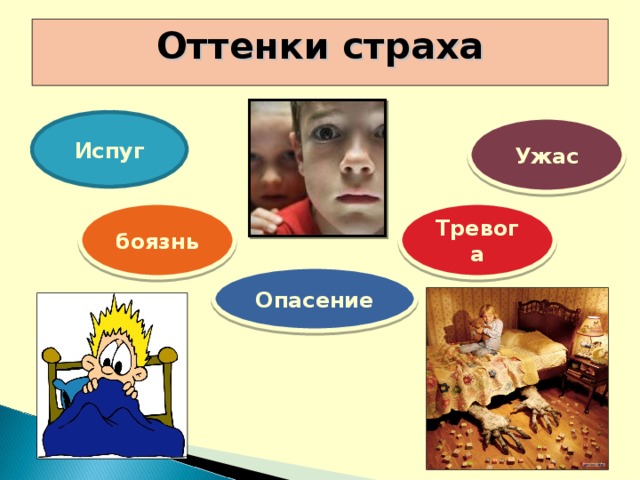 Оттенки страха

Испуг

Ужас

боязнь

Тревога

Опасение